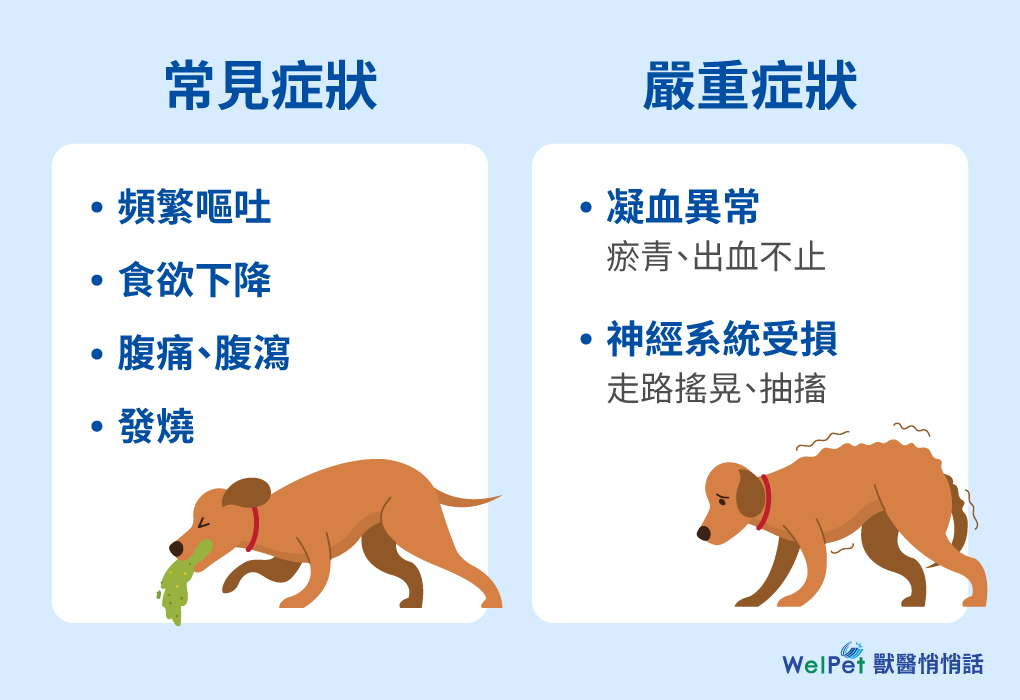 常見症狀

• 頻繁嘔吐
• 食欲下降
• 腹痛、腹瀉
• 發燒

嚴重症狀

• 凝血異常
瘀青、出血不止
• 神經系統受損
走路搖晃、抽搐

WelPet 獸醫悄悄話